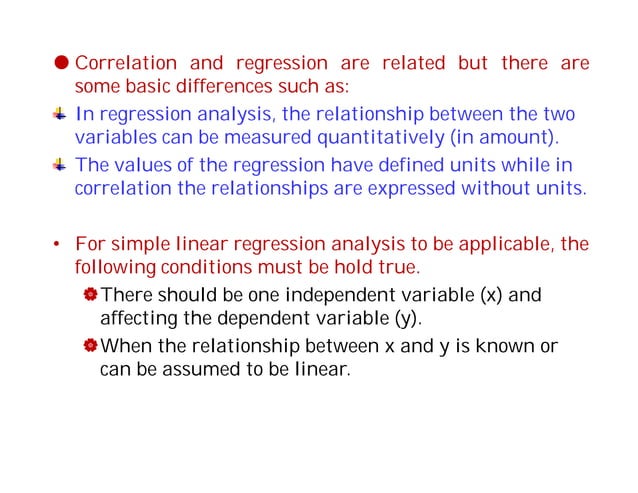 Correlation and regression are related but there are some basic differences such as:

In regression analysis, the relationship between the two variables can be measured quantitatively (in amount).

The values of the regression have defined units while in correlation the relationships are expressed without units.

• For simple linear regression analysis to be applicable, the following conditions must be hold true.

There should be one independent variable (x) and affecting the dependent variable (y).

When the relationship between x and y is known or can be assumed to be linear.